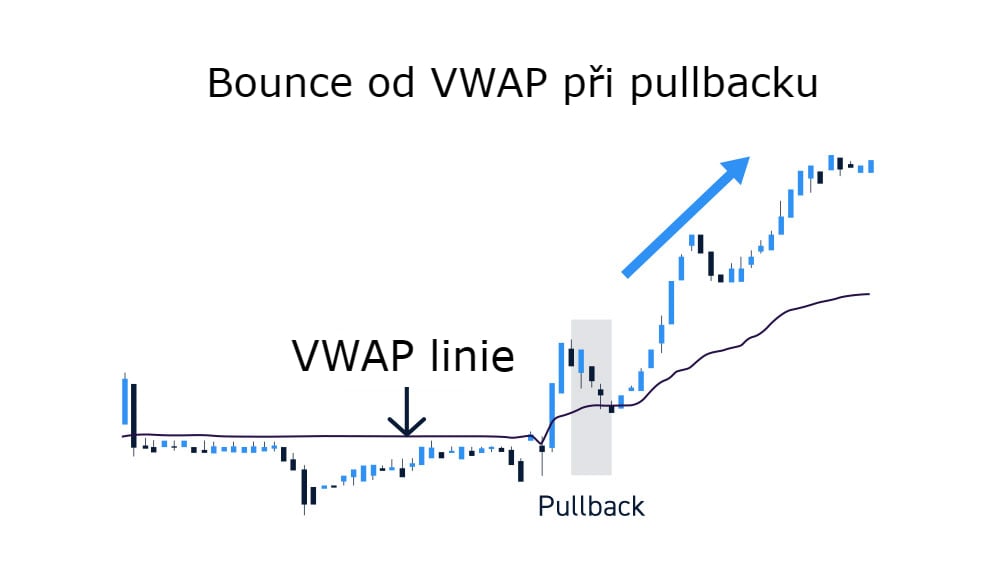 Bounce od VWAP při pullbacku

VWAP linie

Pullback